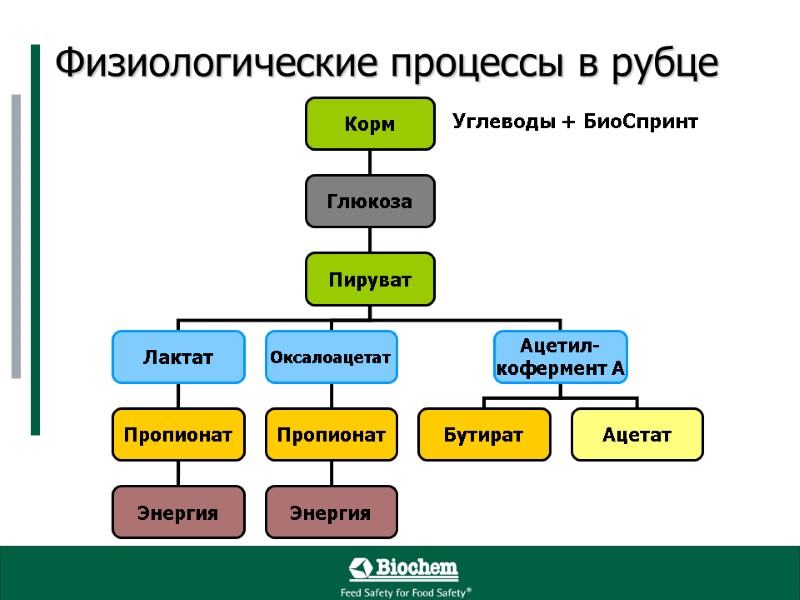 Физиологические процессы в рубце

Корм

Углеводы + БиоСпринт

Глюкоза

Пируват

Лактат

Оксалоацетат

Ацетил-кофермент А

Пропионат

Пропионат

Бутират

Ацетат

Энергия

Энергия

Biochem
Feed Safety for Food Safety®